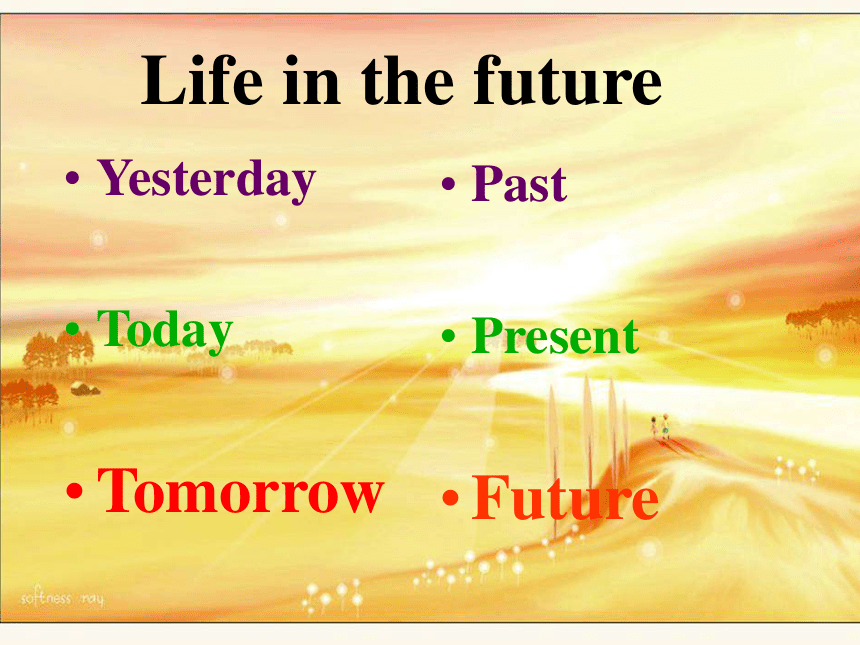 Life in the future

• Yesterday

• Today

• Tomorrow

• Past

• Present

• Future

softness ray